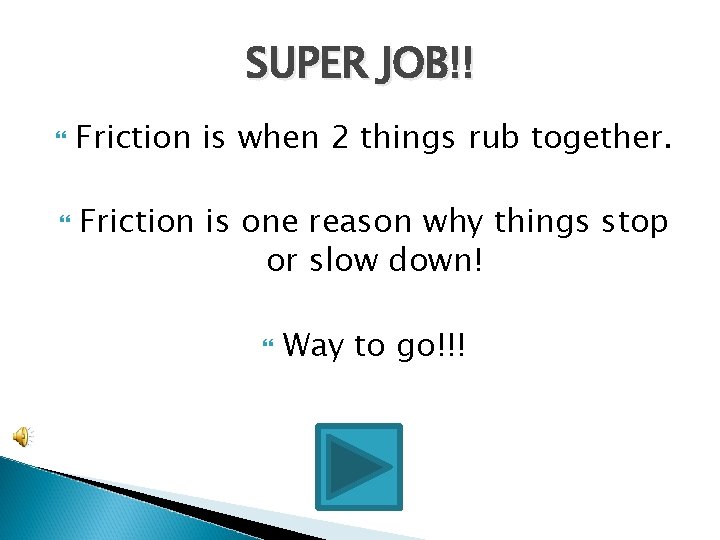 SUPER JOB!!

Friction is when 2 things rub together.

Friction is one reason why things stop or slow down!

Way to go!!!